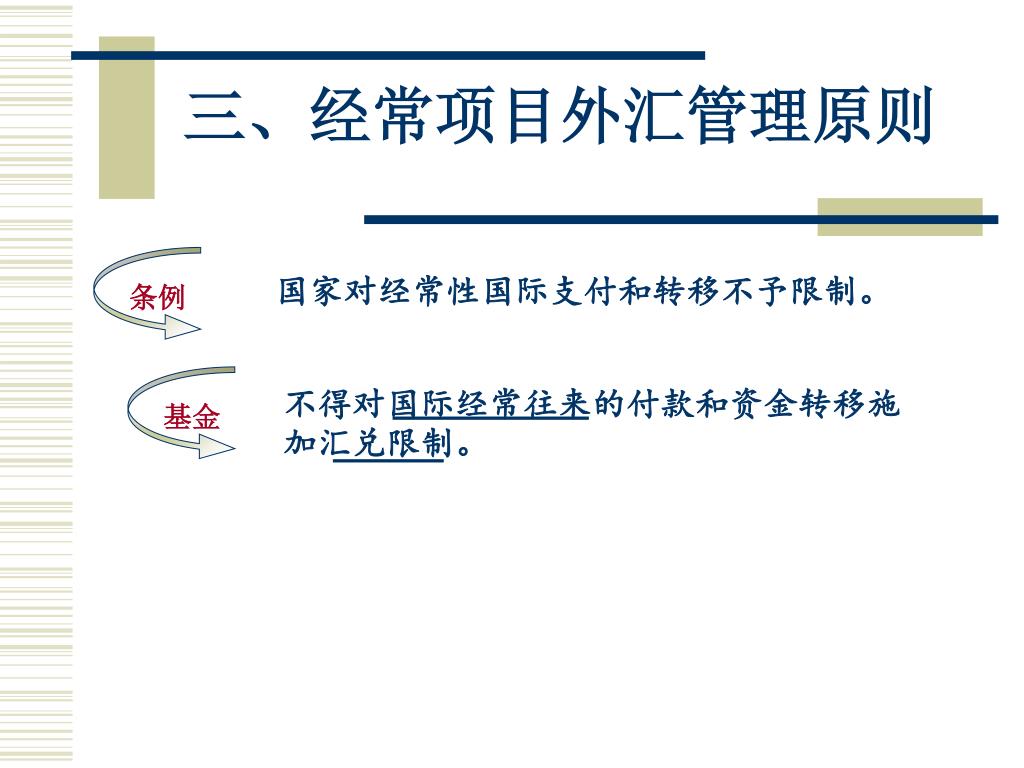 三、经常项目外汇管理原则

条例

国家对经常性国际支付和转移不予限制。

基金

不得对国际经常往来的付款和资金转移施加汇兑限制。